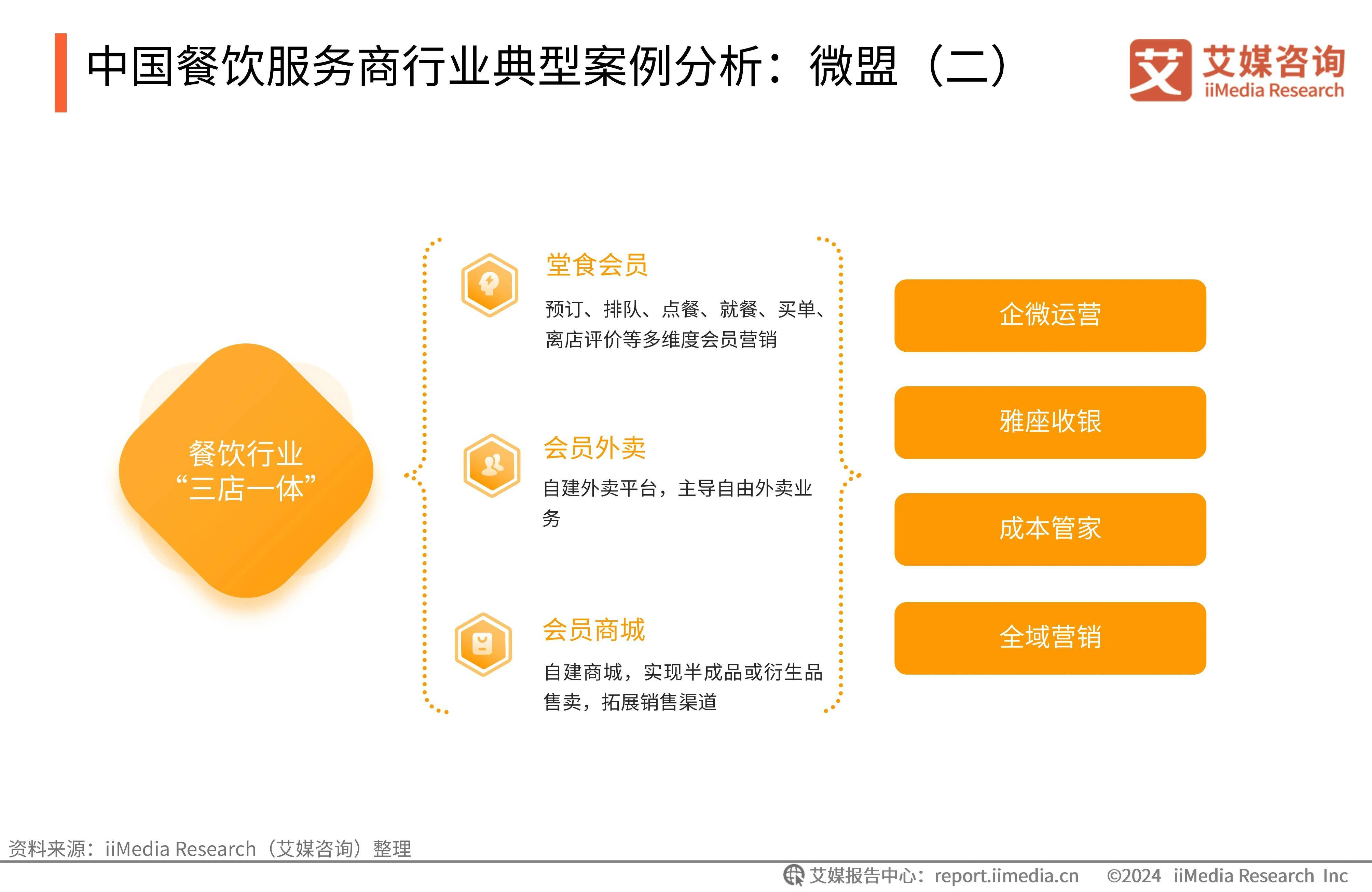 中国餐饮服务商行业典型案例分析：微盟（二）

艾 艾媒咨询 iiMedia Research

餐饮行业
“三店一体”

堂食会员

预订、排队、点餐、就餐、买单、离店评价等多维度会员营销

会员外卖

自建外卖平台，主导自由外卖业务

会员商城

自建商城，实现半成品或衍生品售卖，拓展销售渠道

企微运营

雅座收银

成本管家

全域营销

资料来源：iiMedia Research（艾媒咨询）整理

艾媒报告中心：report.iimedia.cn ©2024 iiMedia Research Inc